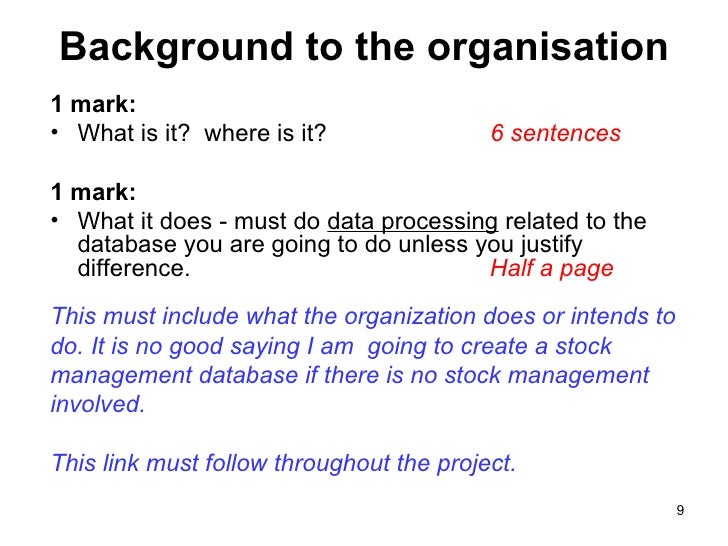 Background to the organisation

1 mark:
• What is it? where is it? 6 sentences

1 mark:
• What it does - must do data processing related to the database you are going to do unless you justify difference. Half a page

This must include what the organization does or intends to do. It is no good saying I am going to create a stock management database if there is no stock management involved.

This link must follow throughout the project.

9